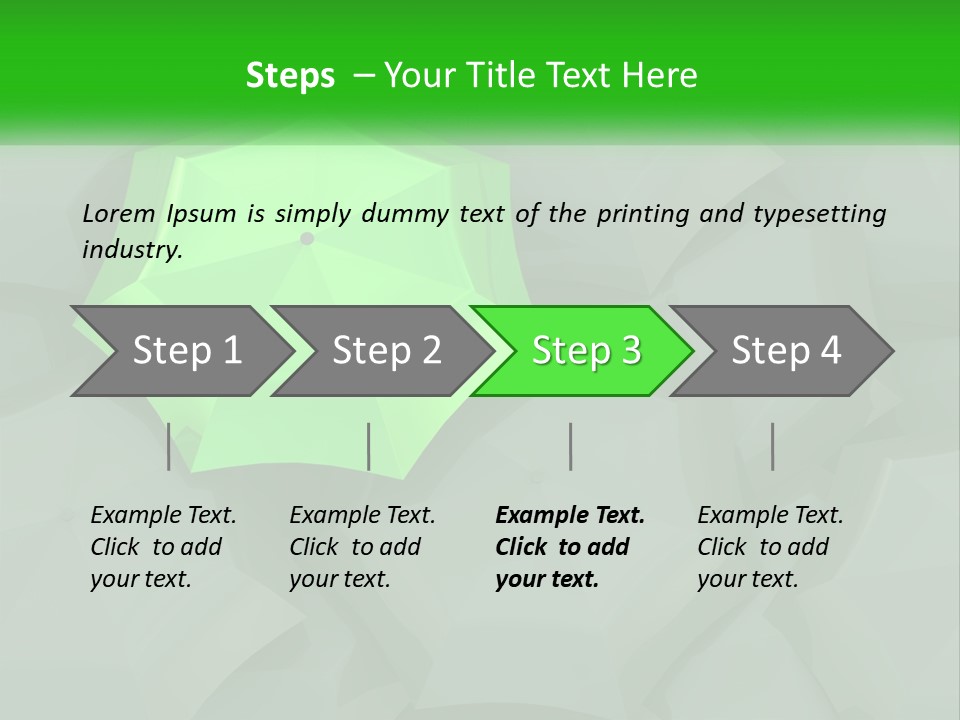 Steps – Your Title Text Here

Lorem Ipsum is simply dummy text of the printing and typesetting industry.

Step 1

Step 2

Step 3

Step 4

Example Text. Click to add your text.

Example Text. Click to add your text.

Example Text. Click to add your text.

Example Text. Click to add your text.